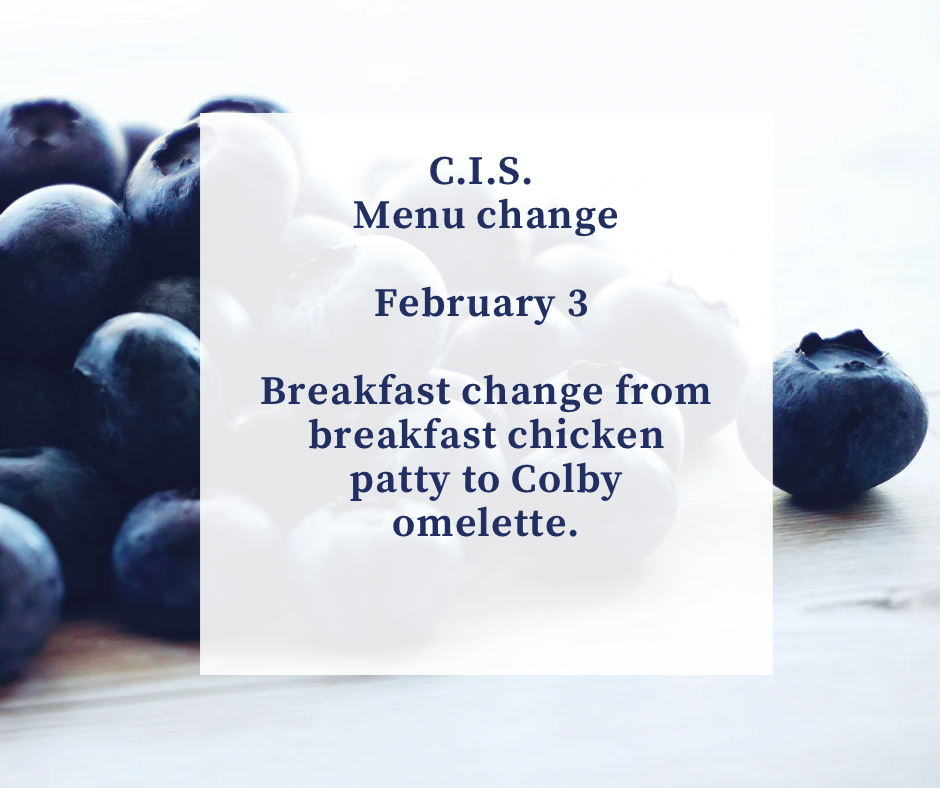 C.I.S.
Menu change

February 3

Breakfast change from breakfast chicken patty to Colby omelette.